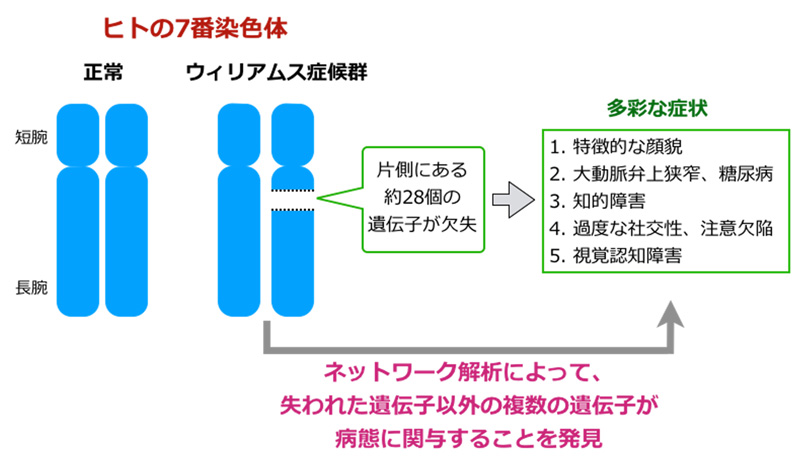 ヒトの7番染色体

正常

ウィリアムス症候群

短腕

長腕

片側にある約28個の遺伝子が欠失

多彩な症状

1. 特徴的な顔貌
2. 大動脈弁上狭窄、糖尿病
3. 知的障害
4. 過度な社交性、注意欠陥
5. 視覚認知障害

ネットワーク解析によって、
失われた遺伝子以外の複数の遺伝子が
病態に関与することを発見